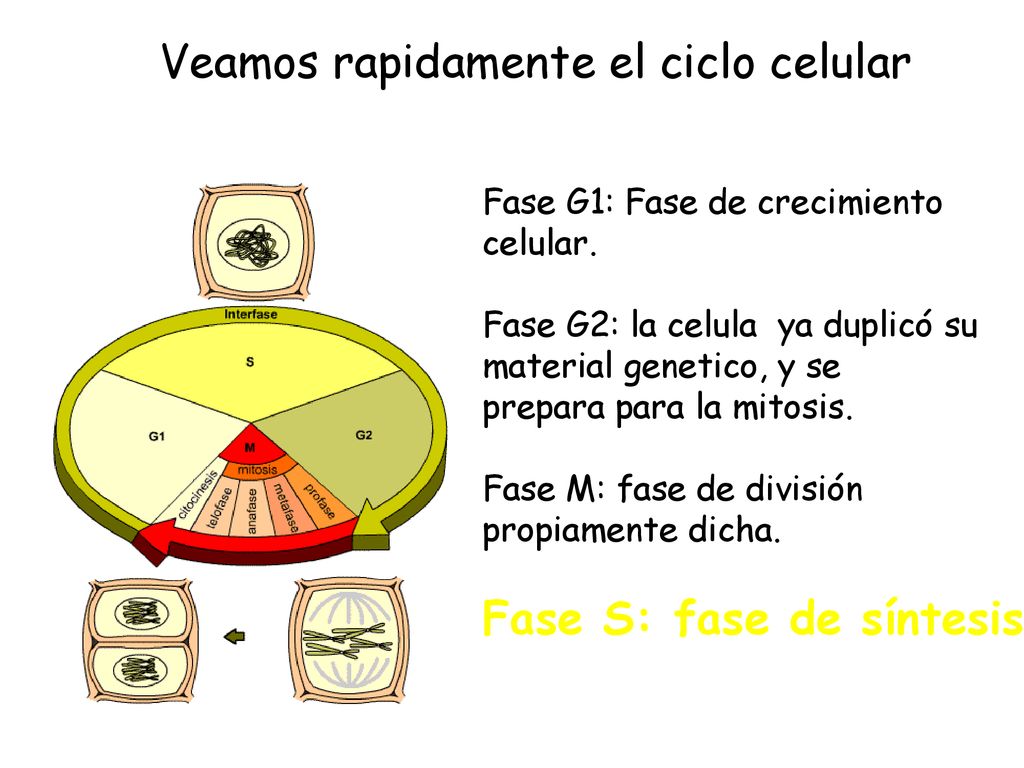 Veamos rapidamente el ciclo celular

Interfase

S

G1

G2

M

mitosis

citocinesis

telofase

anafase

metafase

profase

Fase G1: Fase de crecimiento celular.

Fase G2: la celula ya duplicó su material genetico, y se prepara para la mitosis.

Fase M: fase de división propiamente dicha.

Fase S: fase de síntesis